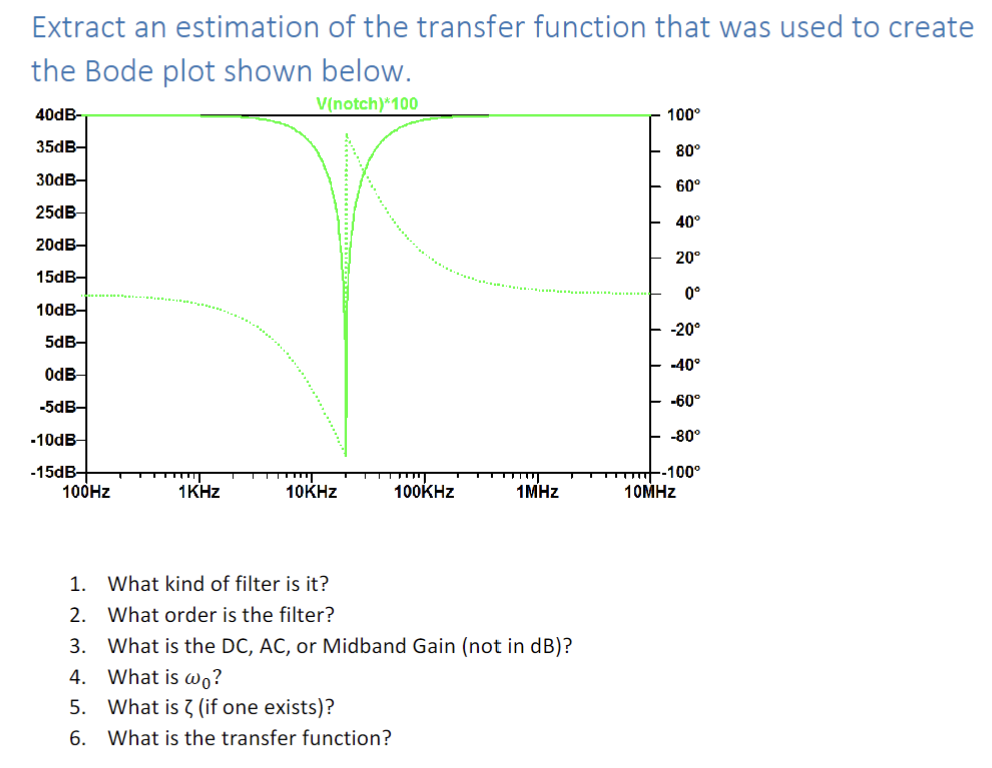 Extract an estimation of the transfer function that was used to create the Bode plot shown below.

V(notch)*100

40dB
35dB
30dB
25dB
20dB
15dB
10dB
5dB
0dB
-5dB
-10dB
-15dB

100°
80°
60°
40°
20°
0°
-20°
-40°
-60°
-80°
-100°

100Hz
1KHz
10KHz
100KHz
1MHz
10MHz

1. What kind of filter is it?
2. What order is the filter?
3. What is the DC, AC, or Midband Gain (not in dB)?
4. What is $\omega_0$?
5. What is $\zeta$ (if one exists)?
6. What is the transfer function?